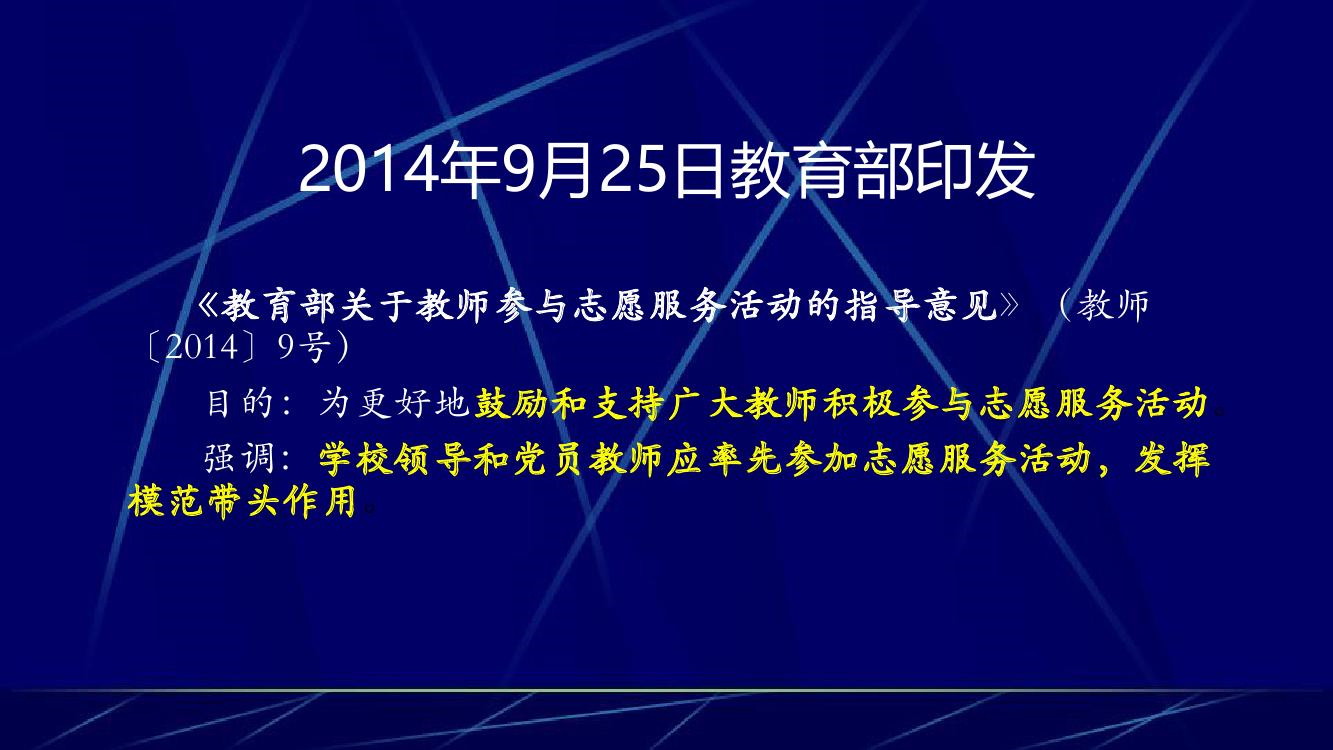 2014年9月25日教育部印发

《教育部关于教师参与志愿服务活动的指导意见》（教师〔2014〕9号）

目的：为更好地鼓励和支持广大教师积极参与志愿服务活动。

强调：学校领导和党员教师应率先参加志愿服务活动，发挥模范带头作用。